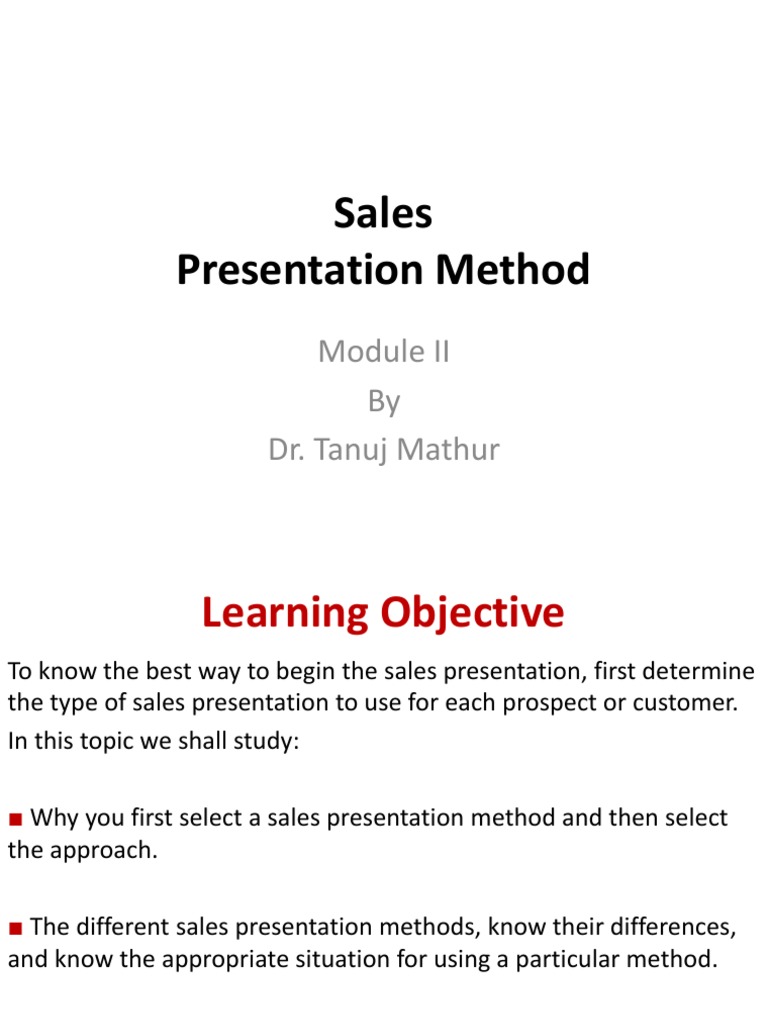 Sales
Presentation Method

Module II
By
Dr. Tanuj Mathur

Learning Objective

To know the best way to begin the sales presentation, first determine the type of sales presentation to use for each prospect or customer.

In this topic we shall study:

■ Why you first select a sales presentation method and then select the approach.

■ The different sales presentation methods, know their differences, and know the appropriate situation for using a particular method.